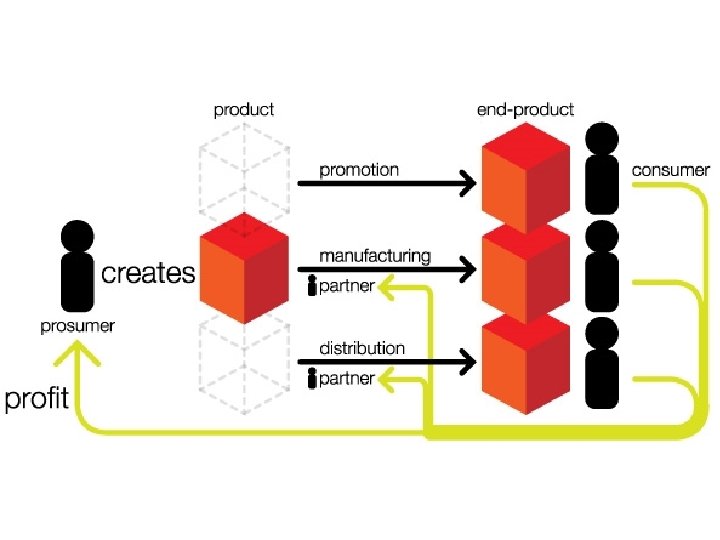 product

end-product

promotion

consumer

creates

manufacturing

partner

prosumer

distribution

partner

profit